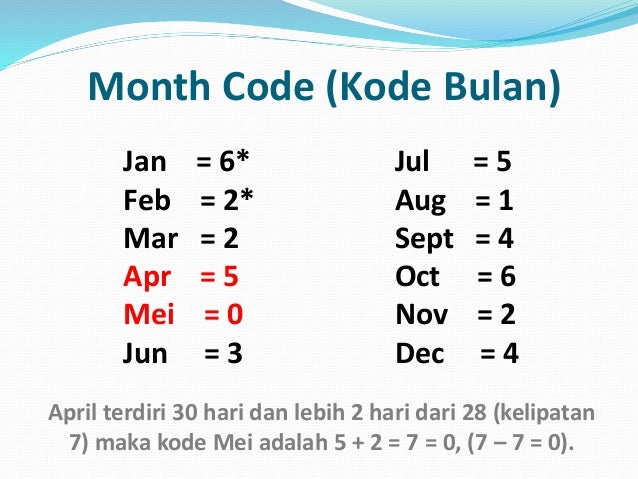 Month Code (Kode Bulan)

Jan = 6*
Feb = 2*
Mar = 2
Apr = 5
Mei = 0
Jun = 3

Jul = 5
Aug = 1
Sept = 4
Oct = 6
Nov = 2
Dec = 4

April terdiri 30 hari dan lebih 2 hari dari 28 (kelipatan 7) maka kode Mei adalah 5 + 2 = 7 = 0, (7 – 7 = 0).